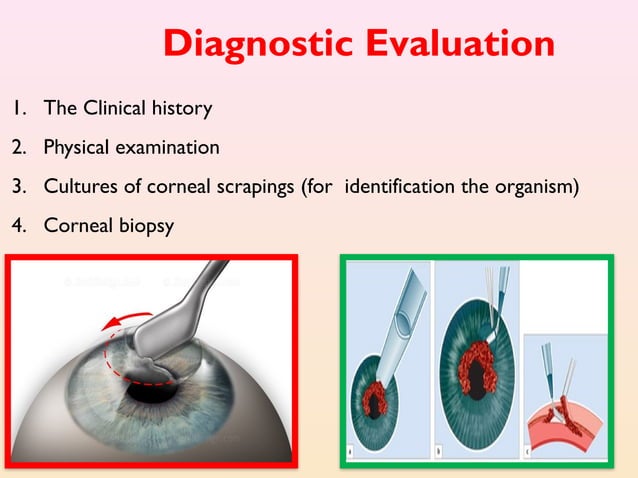 Diagnostic Evaluation

1. The Clinical history
2. Physical examination
3. Cultures of corneal scrapings (for identification the organism)
4. Corneal biopsy

a b c